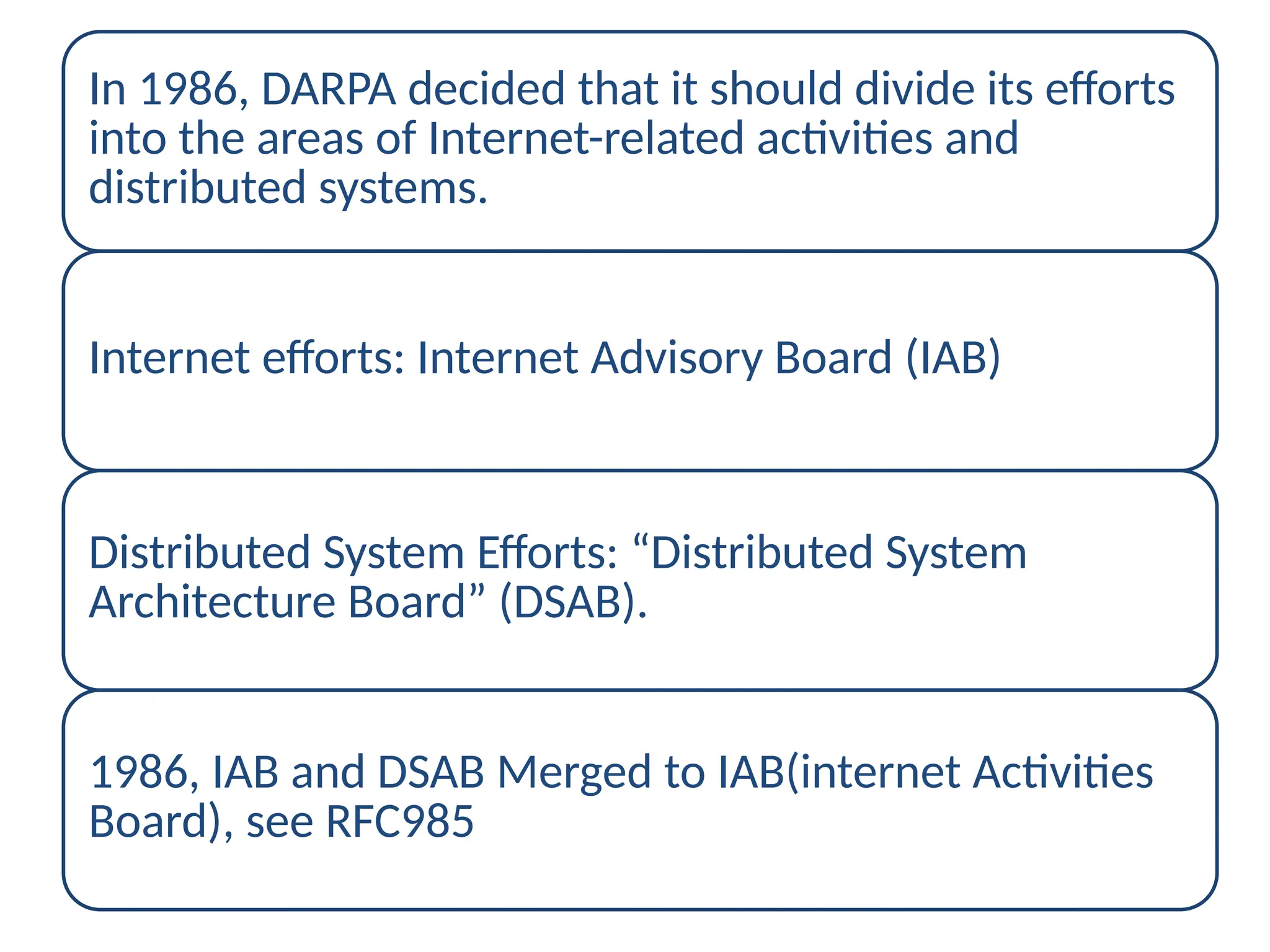 In 1986, DARPA decided that it should divide its efforts into the areas of Internet-related activities and distributed systems.

Internet efforts: Internet Advisory Board (IAB)

Distributed System Efforts: “Distributed System Architecture Board” (DSAB).

1986, IAB and DSAB Merged to IAB(internet Activities Board), see RFC985